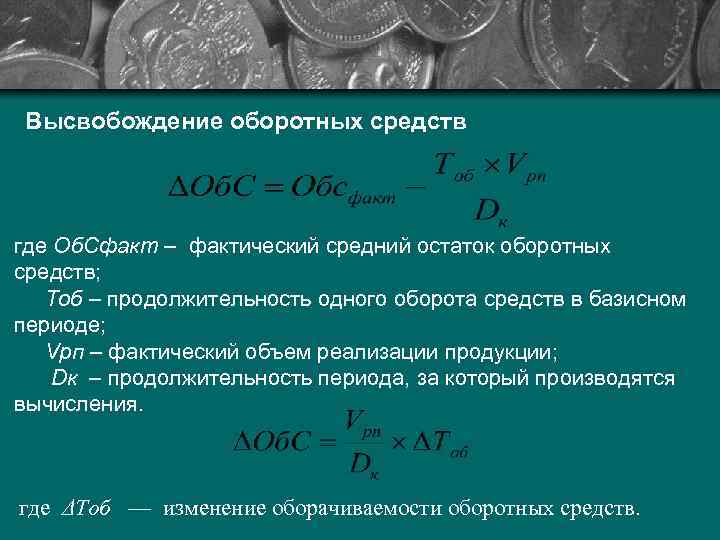 Высвобождение оборотных средств

$\Delta ОбС = Обс_{факт} - \frac{T_{об} \times V_{рп}}{D_{к}}$

где ОбСфакт – фактический средний остаток оборотных средств;

Тоб – продолжительность одного оборота средств в базисном периоде;

Vрп – фактический объем реализации продукции;

Dк – продолжительность периода, за который производятся вычисления.

$\Delta ОбС = \frac{V_{рп}}{D_{к}} \times \Delta T_{об}$

где ΔТоб — изменение оборачиваемости оборотных средств.